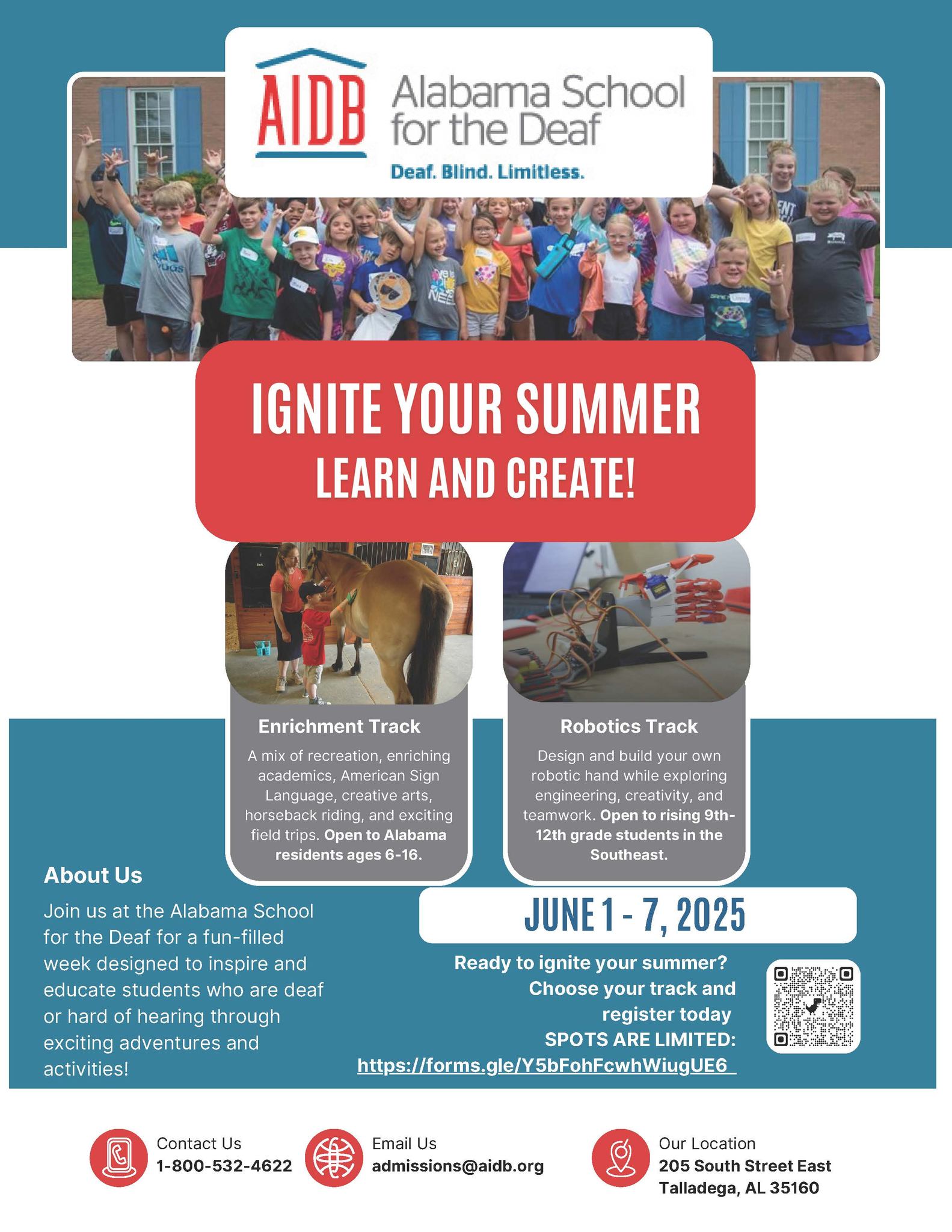 AIDB Alabama School for the Deaf

Deaf. Blind. Limitless.

IGNITE YOUR SUMMER
LEARN AND CREATE!

Enrichment Track

A mix of recreation, enriching academics, American Sign Language, creative arts, horseback riding, and exciting field trips. Open to Alabama residents ages 6-16.

Robotics Track

Design and build your own robotic hand while exploring engineering, creativity, and teamwork. Open to rising 9th-12th grade students in the Southeast.

About Us

Join us at the Alabama School for the Deaf for a fun-filled week designed to inspire and educate students who are deaf or hard of hearing through exciting adventures and activities!

JUNE 1 - 7, 2025

Ready to ignite your summer?
Choose your track and
register today
SPOTS ARE LIMITED:
https://forms.gle/Y5bFohFcwhWiugUE6

Contact Us
1-800-532-4622

Email Us
admissions@aidb.org

Our Location
205 South Street East
Talladega, AL 35160